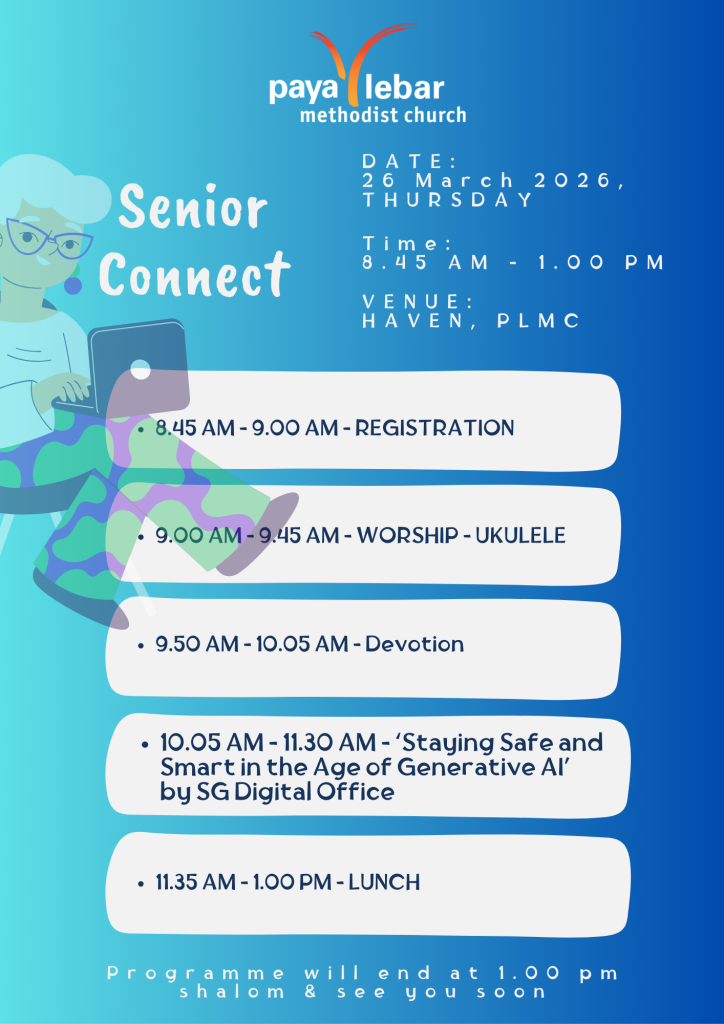 paya lebar
methodist church

Senior Connect

DATE:
26 March 2026,
THURSDAY

Time:
8.45 AM - 1.00 PM

VENUE:
HAVEN, PLMC

• 8.45 AM - 9.00 AM - REGISTRATION

• 9.00 AM - 9.45 AM - WORSHIP - UKULELE

• 9.50 AM - 10.05 AM - Devotion

• 10.05 AM - 11.30 AM - 'Staying Safe and Smart in the Age of Generative AI' by SG Digital Office

• 11.35 AM - 1.00 PM - LUNCH

Programme will end at 1.00 pm
shalom & see you soon